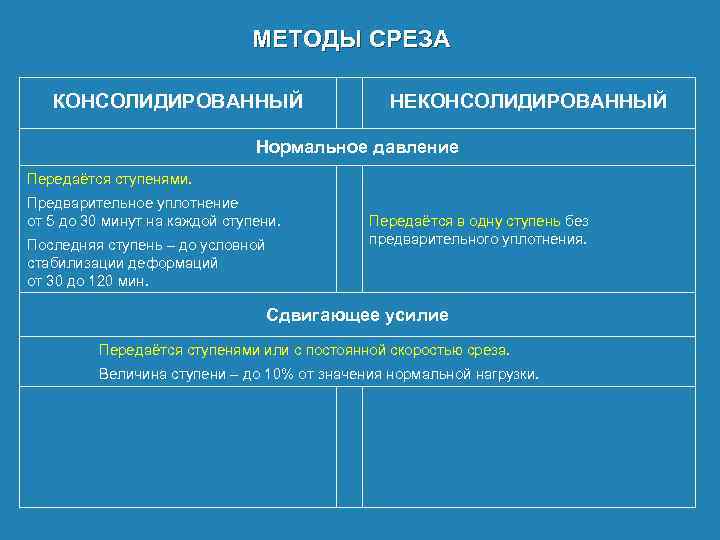 МЕТОДЫ СРЕЗА

| КОНСОЛИДИРОВАННЫЙ | | НЕКОНСОЛИДИРОВАННЫЙ |
|---|---|---|
| Нормальное давление | | |
| Передаётся ступенями. Предварительное уплотнение от 5 до 30 минут на каждой ступени. Последняя ступень – до условной стабилизации деформаций от 30 до 120 мин. | | Передаётся в одну ступень без предварительного уплотнения. |
| Сдвигающее усилие | | |
| Передаётся ступенями или с постоянной скоростью среза. Величина ступени – до 10% от значения нормальной нагрузки. | | |
| | | |